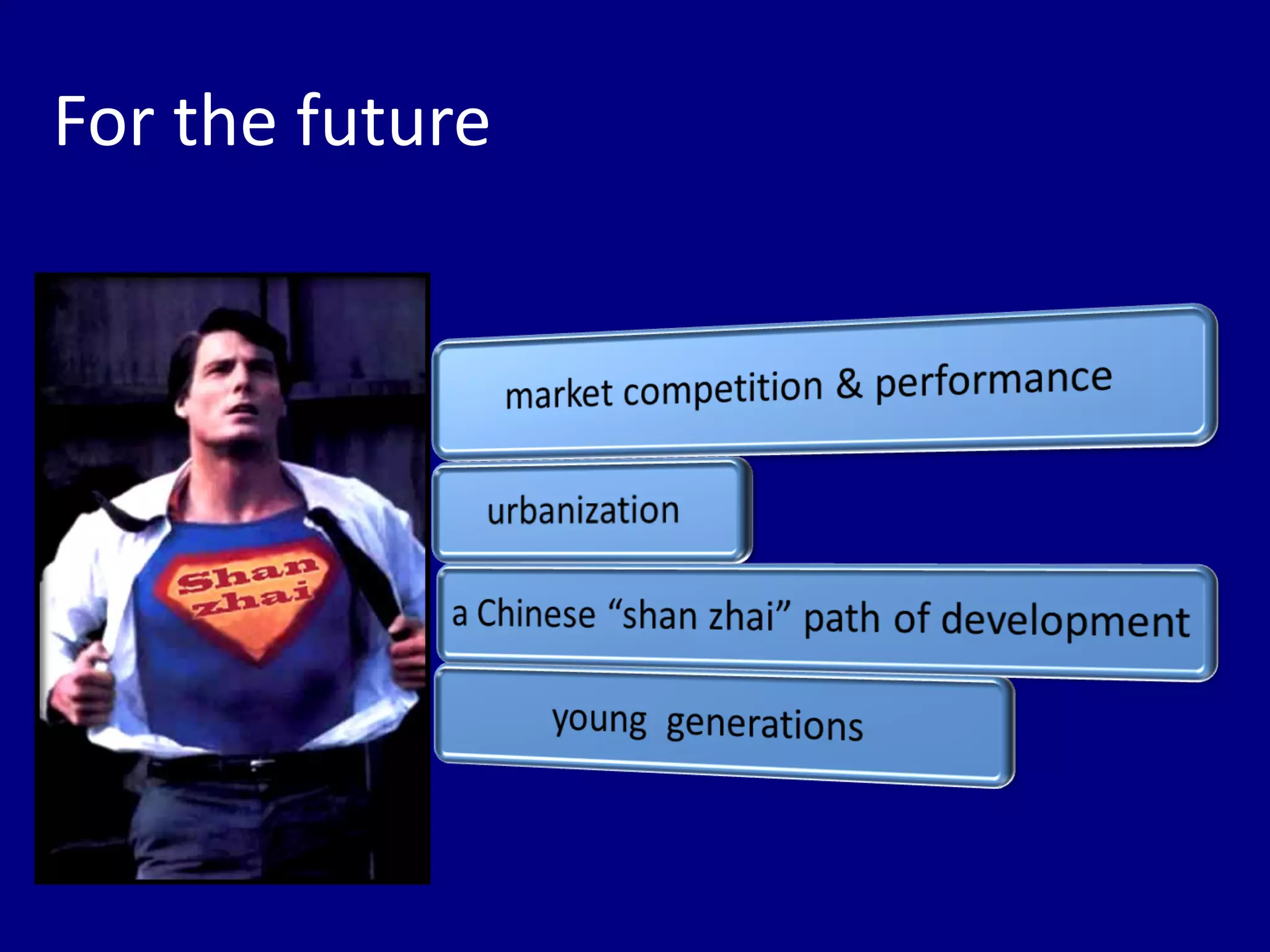 For the future

Shan zhai

market competition & performance

urbanization

a Chinese “shan zhai” path of development

young generations